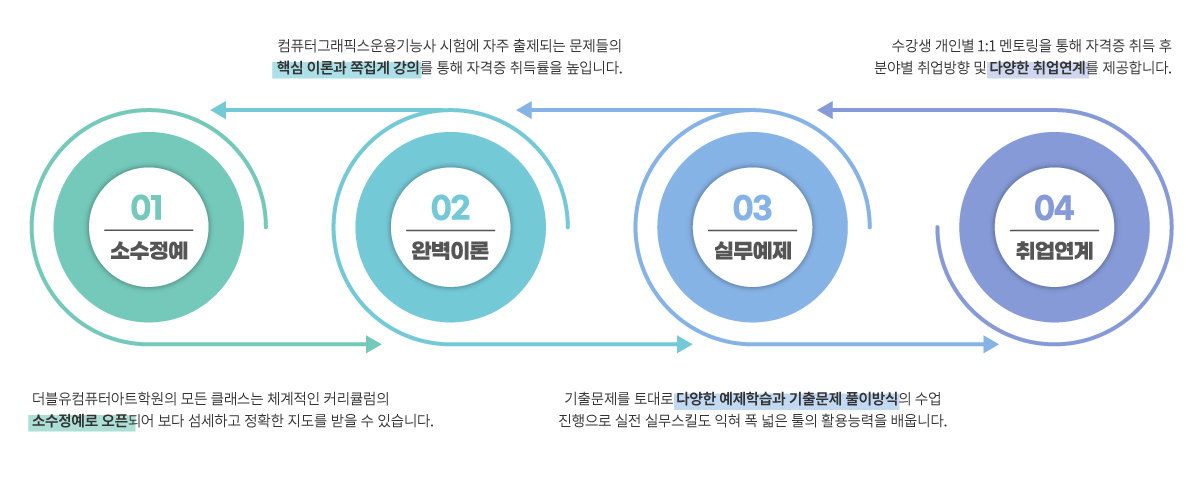 컴퓨터그래픽스운용기능사 시험에 자주 출제되는 문제들의
핵심 이론과 쪽집게 강의를 통해 자격증 취득률을 높입니다.

수강생 개인별 1:1 멘토링을 통해 자격증 취득 후
분야별 취업방향 및 다양한 취업연계를 제공합니다.

01
소수정예

02
완벽이론

03
실무예제

04
취업연계

더블유컴퓨터아트학원의 모든 클래스는 체계적인 커리큘럼의
소수정예로 오픈되어 보다 섬세하고 정확한 지도를 받을 수 있습니다.

기출문제를 토대로 다양한 예제학습과 기출문제 풀이방식의 수업
진행으로 실전 실무스킬도 익혀 폭 넓은 툴의 활용능력을 배웁니다.